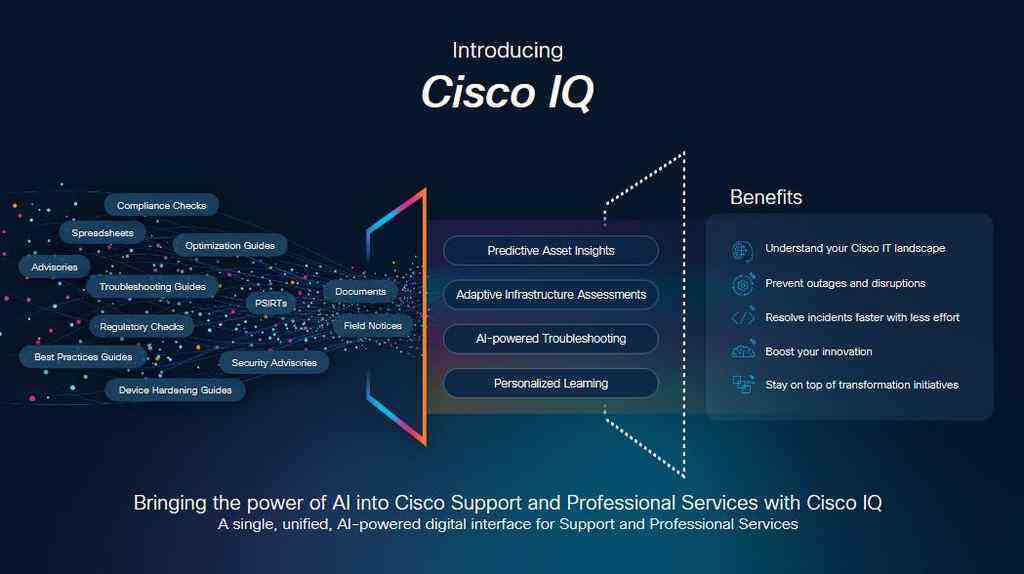 Introducing
Cisco IQ

Compliance Checks
Spreadsheets
Optimization Guides
Advisories
Troubleshooting Guides
PSIRTs
Documents
Regulatory Checks
Field Notices
Best Practices Guides
Security Advisories
Device Hardening Guides

Predictive Asset Insights
Adaptive Infrastructure Assessments
AI-powered Troubleshooting
Personalized Learning

Benefits
Understand your Cisco IT landscape
Prevent outages and disruptions
Resolve incidents faster with less effort
Boost your innovation
Stay on top of transformation initiatives

Bringing the power of AI into Cisco Support and Professional Services with Cisco IQ
A single, unified, AI-powered digital interface for Support and Professional Services